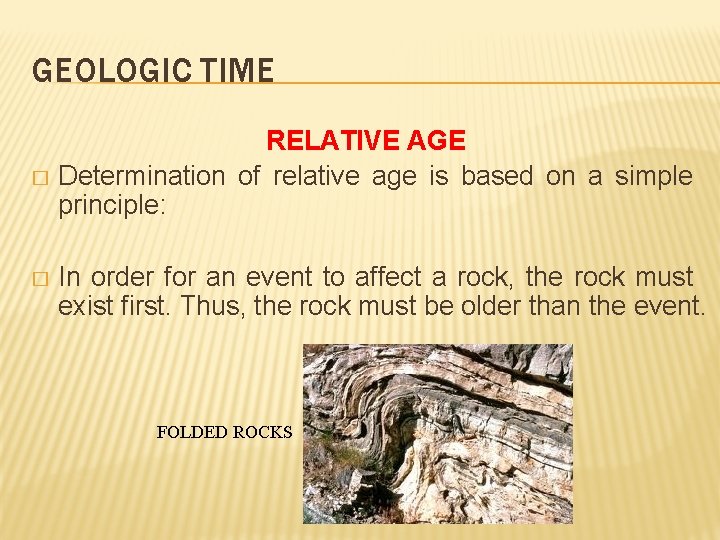 GEOLOGIC TIME

RELATIVE AGE

□ Determination of relative age is based on a simple principle:

□ In order for an event to affect a rock, the rock must exist first. Thus, the rock must be older than the event.

FOLDED ROCKS